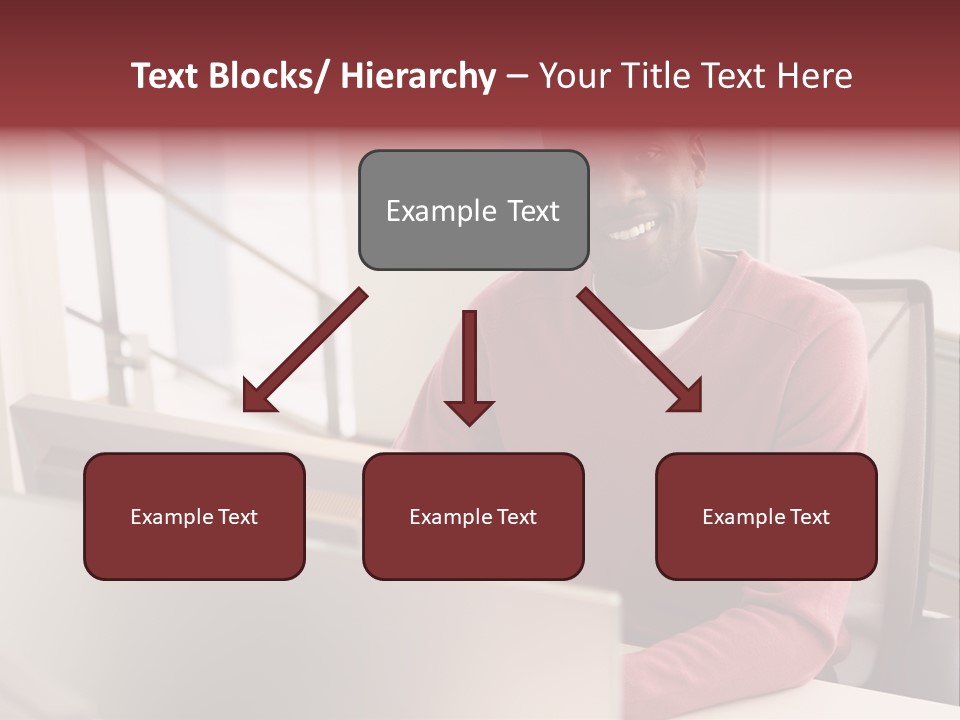 Text Blocks/ Hierarchy – Your Title Text Here

Example Text

Example Text

Example Text

Example Text